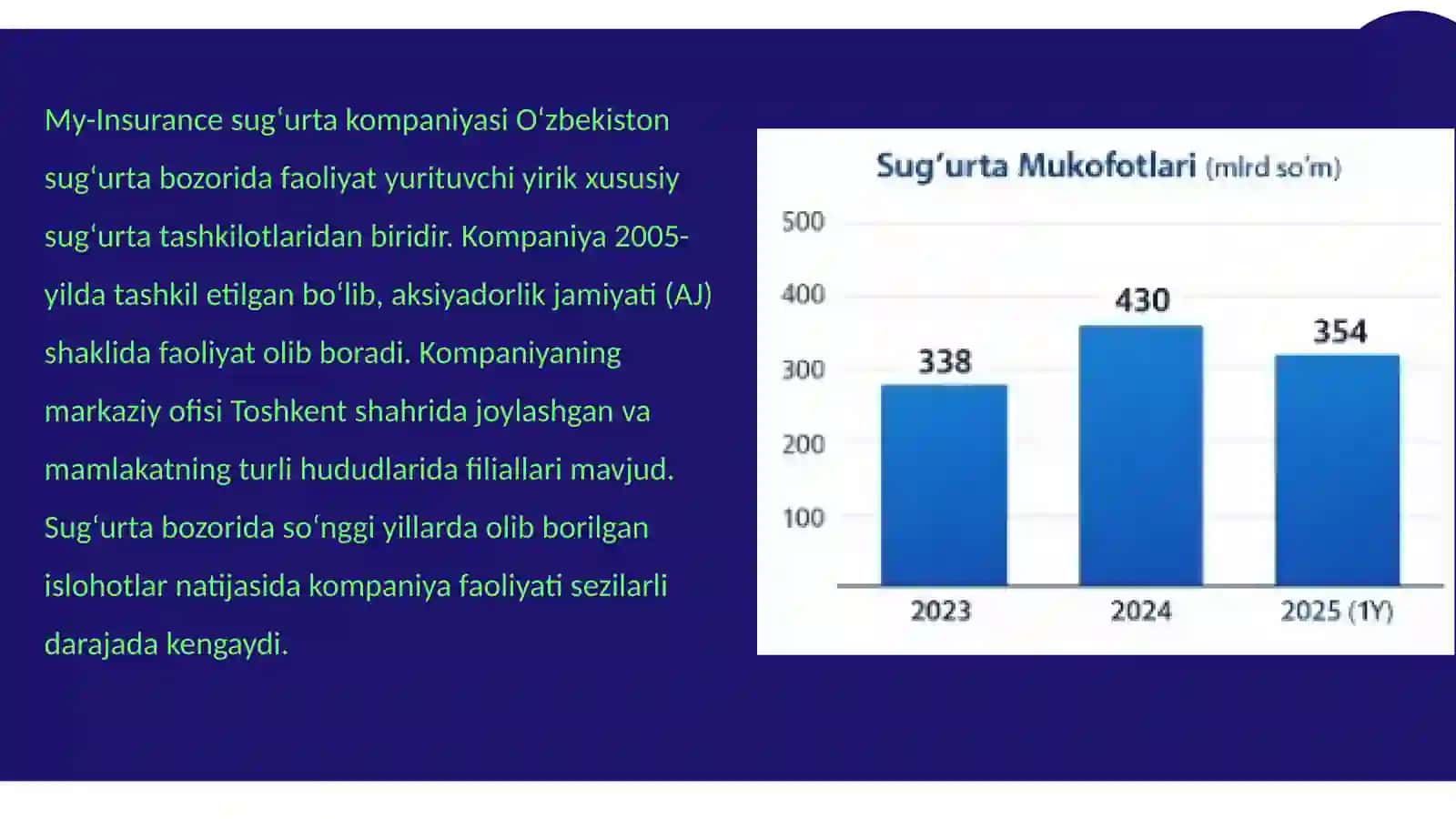 My-Insurance sugʻurta kompaniyasi Oʻzbekiston sugʻurta bozorida faoliyat yurituvchi yirik xususiy sugʻurta tashkilotlaridan biridir. Kompaniya 2005-yilda tashkil etilgan boʻlib, aksiyadorlik jamiyati (AJ) shaklida faoliyat olib boradi. Kompaniyaning markaziy ofisi Toshkent shahrida joylashgan va mamlakatning turli hududlarida filiallari mavjud. Sugʻurta bozorida soʻnggi yillarda olib borilgan islohotlar natijasida kompaniya faoliyati sezilarli darajada kengaydi.

Sug'urta Mukofotlari (mlrd so'm)

500
400
300
200
100

338
430
354

2023
2024
2025 (1Y)